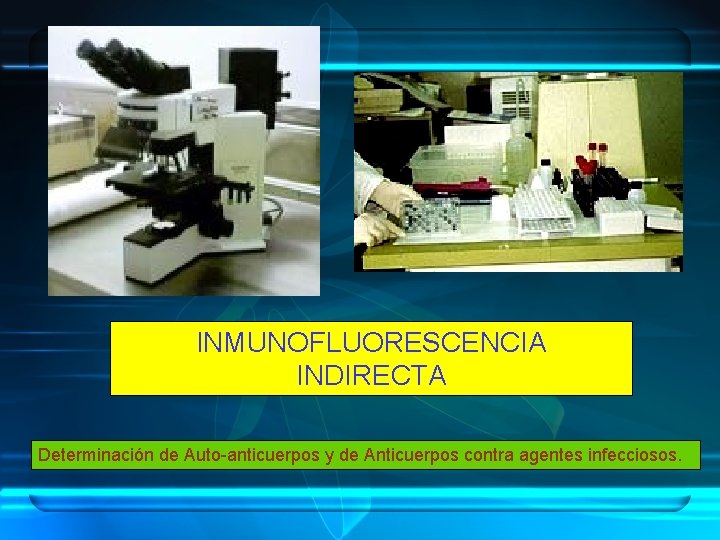 INMUNOFLUORESCENCIA INDIRECTA

Determinación de Auto-anticuerpos y de Anticuerpos contra agentes infecciosos.